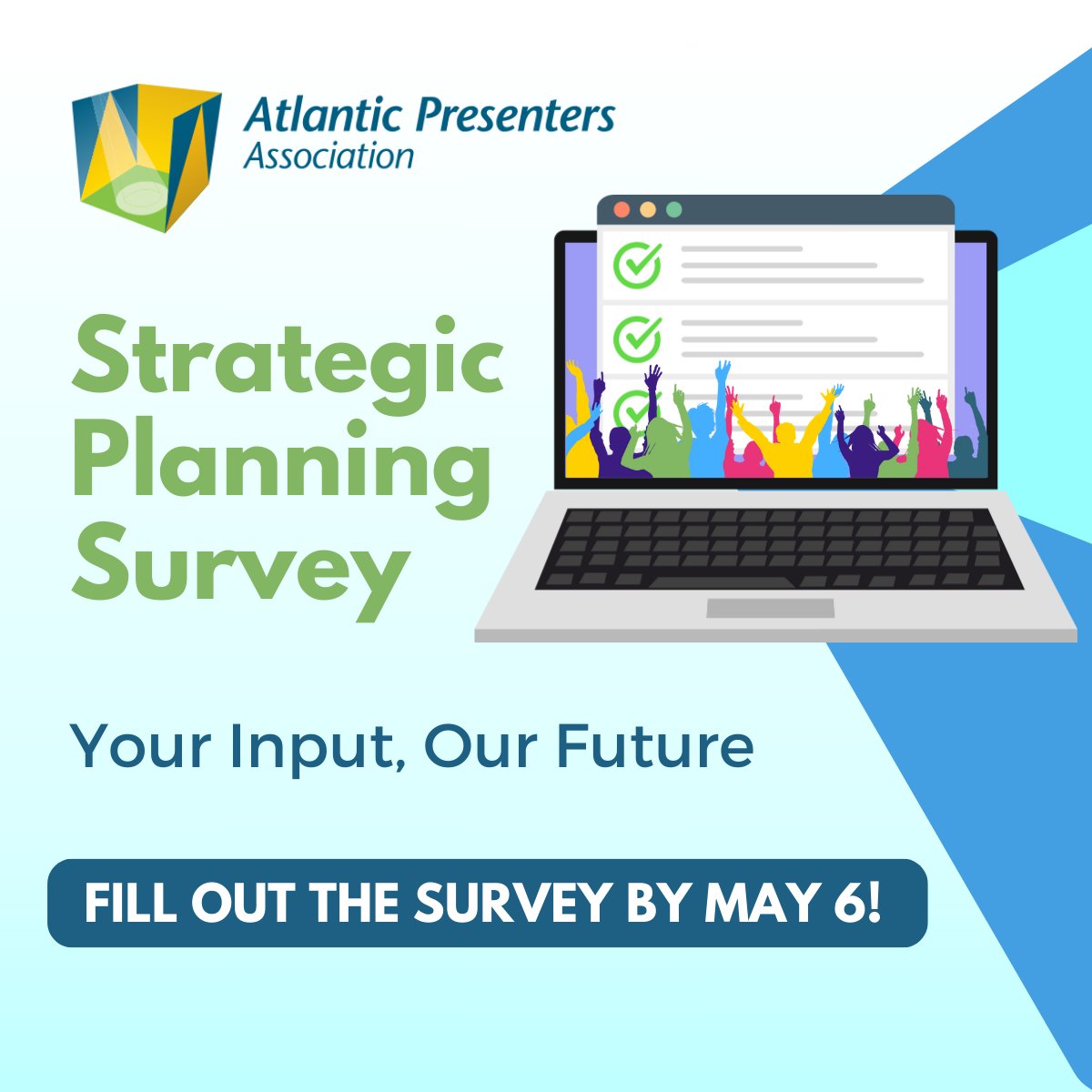 Atlantic Presenters Association

Strategic Planning Survey

Your Input, Our Future

FILL OUT THE SURVEY BY MAY 6!